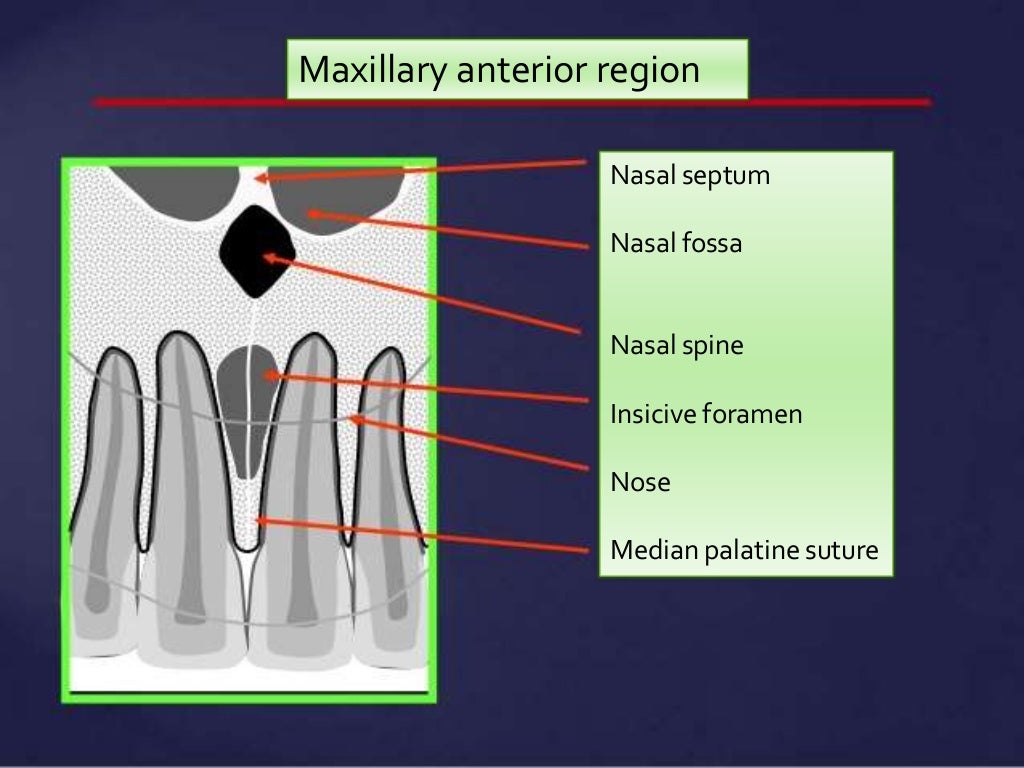 Maxillary anterior region

Nasal septum

Nasal fossa

Nasal spine

Insicive foramen

Nose

Median palatine suture